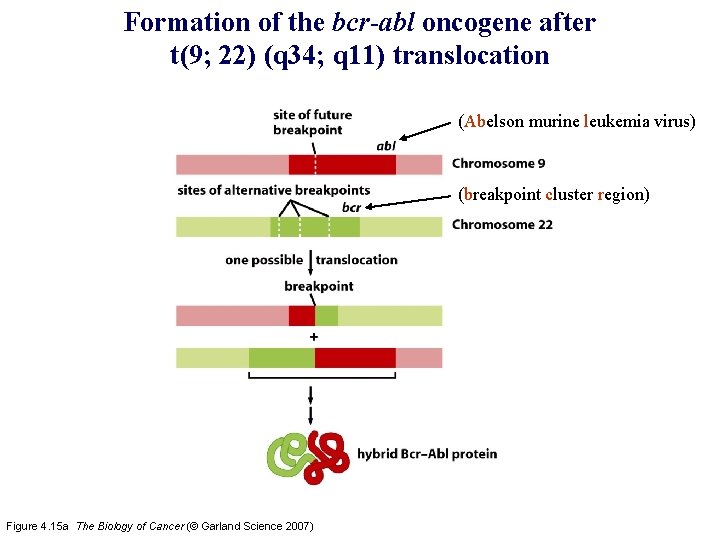 Formation of the bcr-abl oncogene after t(9; 22) (q34; q11) translocation

site of future breakpoint

abl

(Abelson murine leukemia virus)

Chromosome 9

sites of alternative breakpoints

bcr

(breakpoint cluster region)

Chromosome 22

one possible translocation

breakpoint

+

hybrid Bcr–Abl protein

Figure 4.15a The Biology of Cancer (© Garland Science 2007)